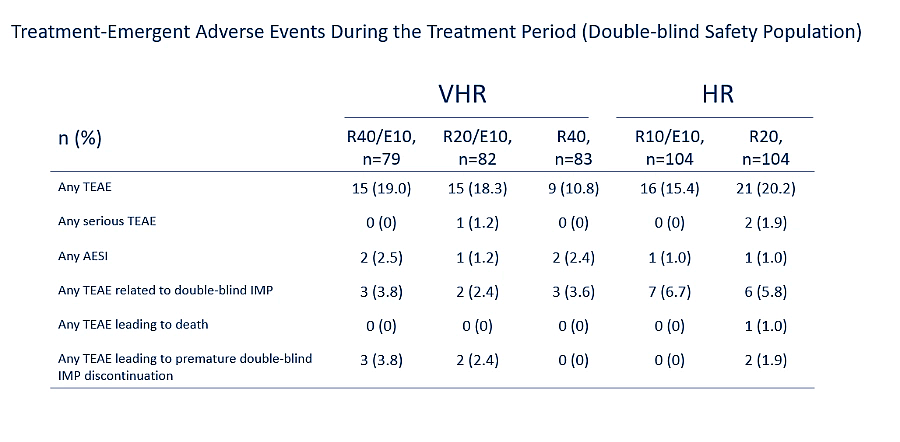 Treatment-Emergent Adverse Events During the Treatment Period (Double-blind Safety Population)

| | VHR | | | HR | |
|---|---|---|---|---|---|
| n (%) | R40/E10, n=79 | R20/E10, n=82 | R40, n=83 | R10/E10, n=104 | R20, n=104 |
| Any TEAE | 15 (19.0) | 15 (18.3) | 9 (10.8) | 16 (15.4) | 21 (20.2) |
| Any serious TEAE | 0 (0) | 1 (1.2) | 0 (0) | 0 (0) | 2 (1.9) |
| Any AESI | 2 (2.5) | 1 (1.2) | 2 (2.4) | 1 (1.0) | 1 (1.0) |
| Any TEAE related to double-blind IMP | 3 (3.8) | 2 (2.4) | 3 (3.6) | 7 (6.7) | 6 (5.8) |
| Any TEAE leading to death | 0 (0) | 0 (0) | 0 (0) | 0 (0) | 1 (1.0) |
| Any TEAE leading to premature double-blind IMP discontinuation | 3 (3.8) | 2 (2.4) | 0 (0) | 0 (0) | 2 (1.9) |